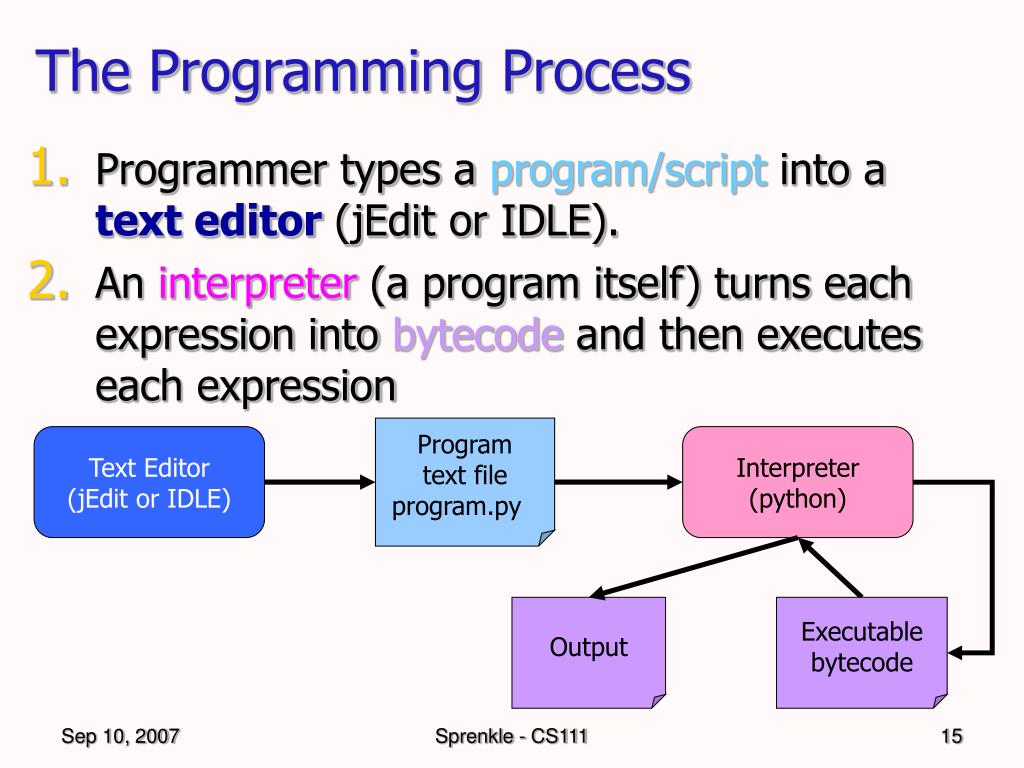 The Programming Process

1. Programmer types a program/script into a text editor (jEdit or IDLE).
2. An interpreter (a program itself) turns each expression into bytecode and then executes each expression

Text Editor
(jEdit or IDLE)

Program
text file
program.py

Interpreter
(python)

Output

Executable
bytecode

Sep 10, 2007

Sprenkle - CS111

15